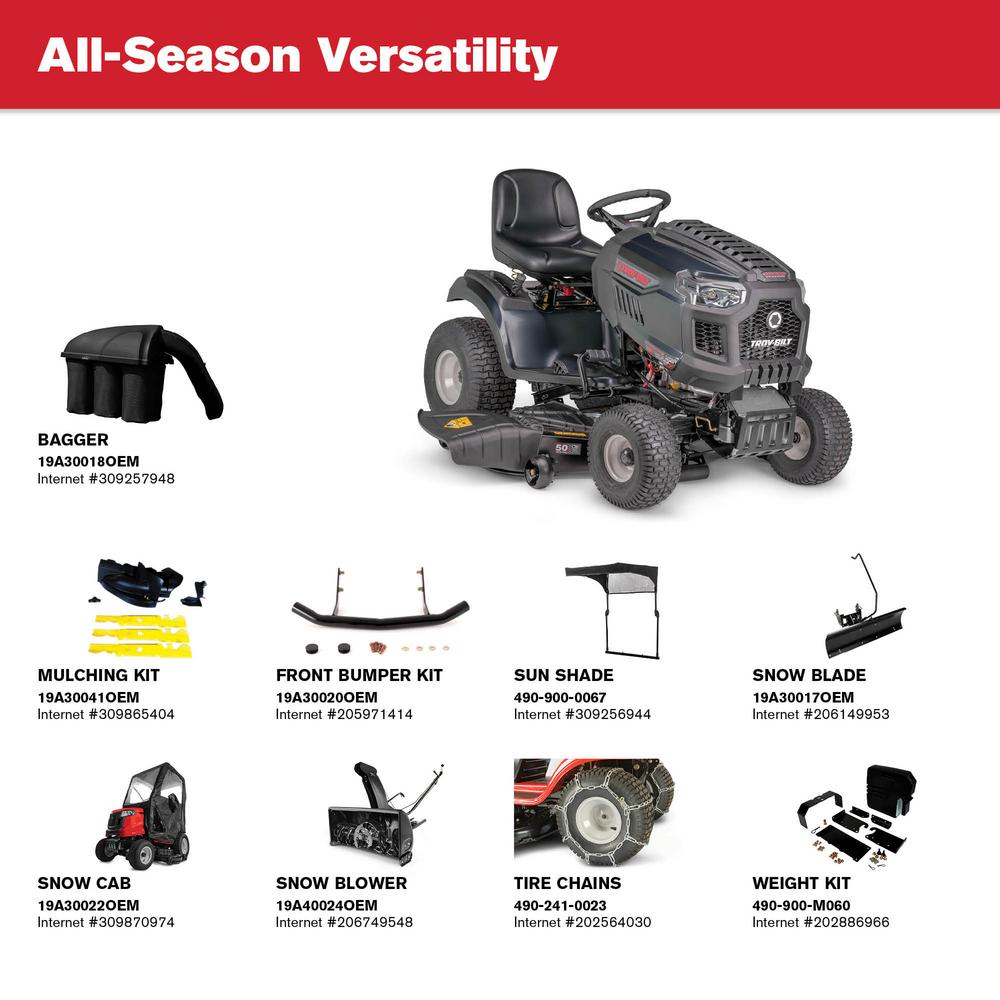 All-Season Versatility

TROY-BILT

50

BAGGER
19A30018OEM
Internet #309257948

MULCHING KIT
19A30041OEM
Internet #309865404

FRONT BUMPER KIT
19A30020OEM
Internet #205971414

SUN SHADE
490-900-0067
Internet #309256944

SNOW BLADE
19A30017OEM
Internet #206149953

SNOW CAB
19A30022OEM
Internet #309870974

SNOW BLOWER
19A40024OEM
Internet #206749548

TIRE CHAINS
490-241-0023
Internet #202564030

WEIGHT KIT
490-900-M060
Internet #202886966